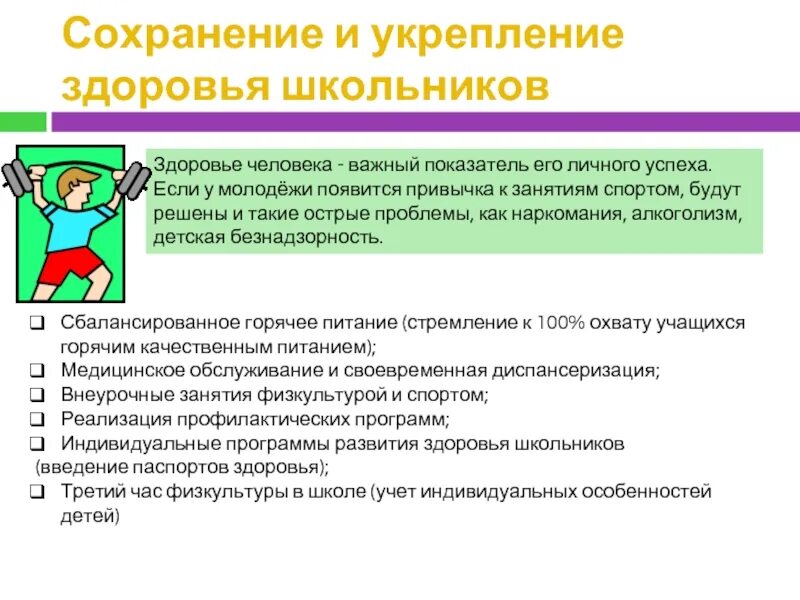 Сохранение и укрепление здоровья школьников

Здоровье человека - важный показатель его личного успеха. Если у молодёжи появится привычка к занятиям спортом, будут решены и такие острые проблемы, как наркомания, алкоголизм, детская безнадзорность.

❑ Сбалансированное горячее питание (стремление к 100% охвату учащихся горячим качественным питанием);
❑ Медицинское обслуживание и своевременная диспансеризация;
❑ Внеурочные занятия физкультурой и спортом;
❑ Реализация профилактических программ;
❑ Индивидуальные программы развития здоровья школьников (введение паспортов здоровья);
❑ Третий час физкультуры в школе (учет индивидуальных особенностей детей)